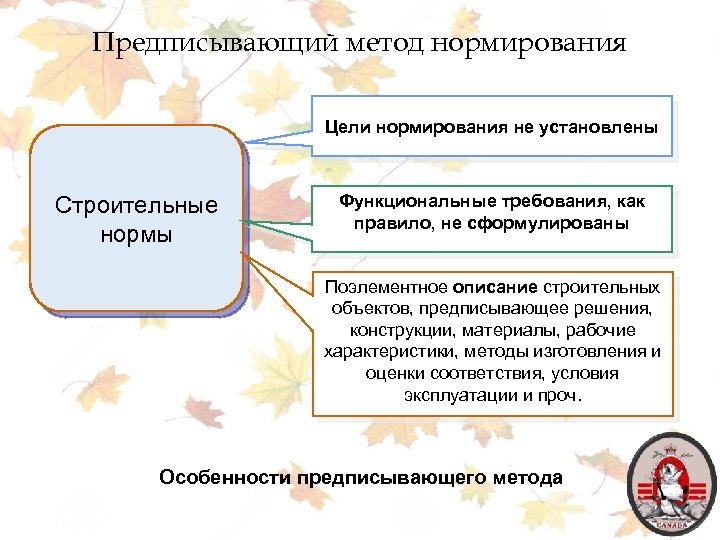 Предписывающий метод нормирования

Строительные нормы

Цели нормирования не установлены

Функциональные требования, как правило, не сформулированы

Поэлементное описание строительных объектов, предписывающее решения, конструкции, материалы, рабочие характеристики, методы изготовления и оценки соответствия, условия эксплуатации и проч.

Особенности предписывающего метода

CANADA